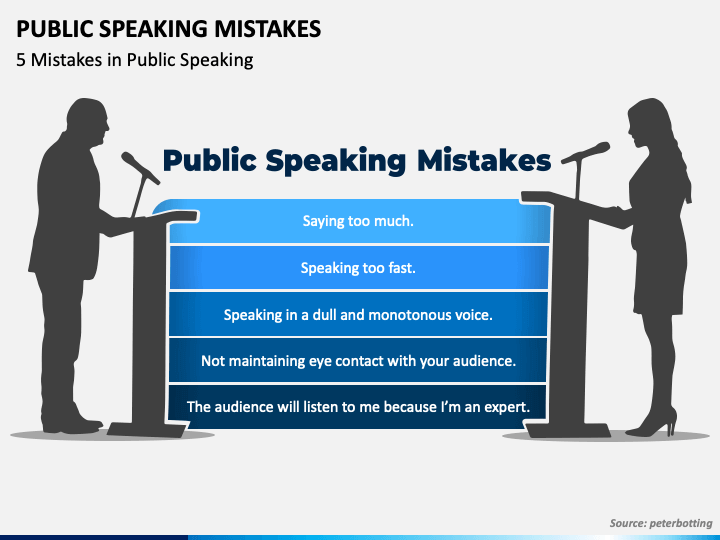 PUBLIC SPEAKING MISTAKES
5 Mistakes in Public Speaking

Public Speaking Mistakes

Saying too much.

Speaking too fast.

Speaking in a dull and monotonous voice.

Not maintaining eye contact with your audience.

The audience will listen to me because I'm an expert.

Source: peterbotting